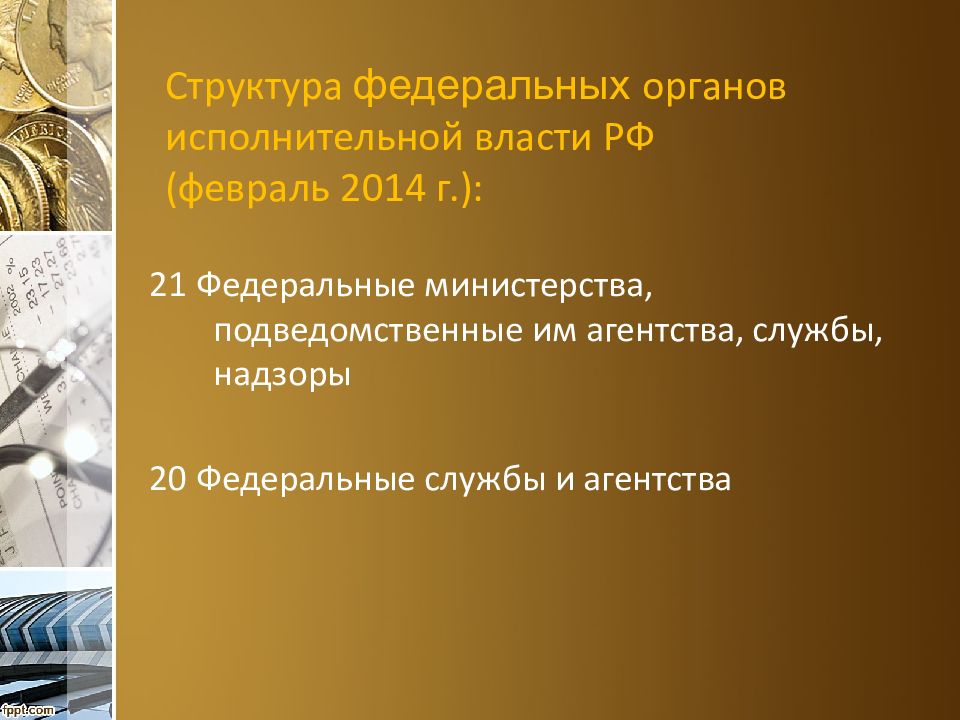 Структура федеральных органов исполнительной власти РФ (февраль 2014 г.):

21 Федеральные министерства, подведомственные им агентства, службы, надзоры

20 Федеральные службы и агентства

fppt.com